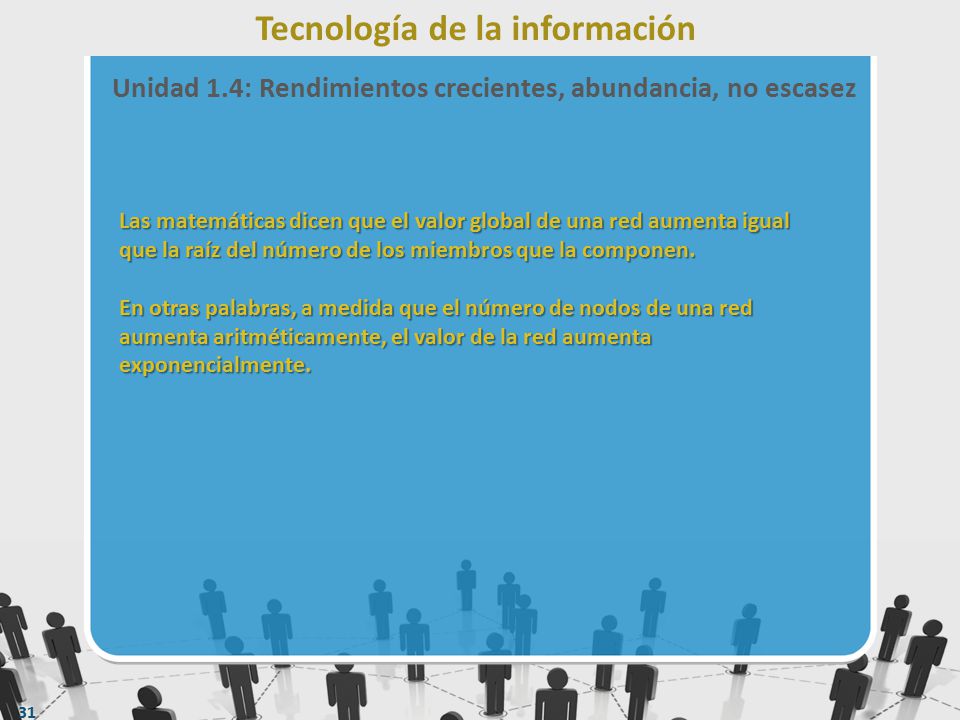 Tecnología de la información

Unidad 1.4: Rendimientos crecientes, abundancia, no escasez

Las matemáticas dicen que el valor global de una red aumenta igual que la raíz del número de los miembros que la componen.

En otras palabras, a medida que el número de nodos de una red aumenta aritméticamente, el valor de la red aumenta exponencialmente.

31